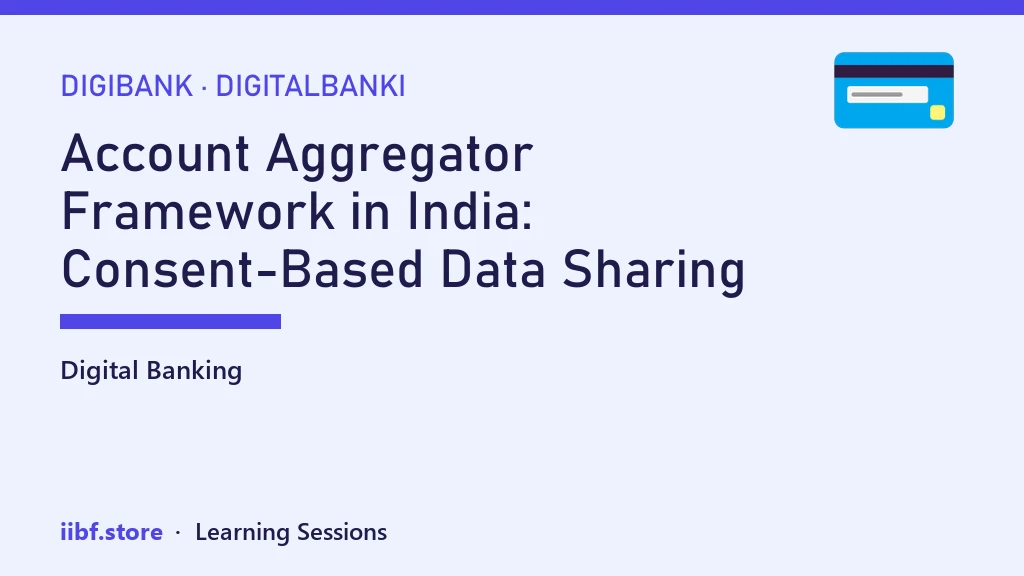 DIGIBANK · DIGITALBANKI

Account Aggregator Framework in India: Consent-Based Data Sharing

Digital Banking

iibf.store · Learning Sessions